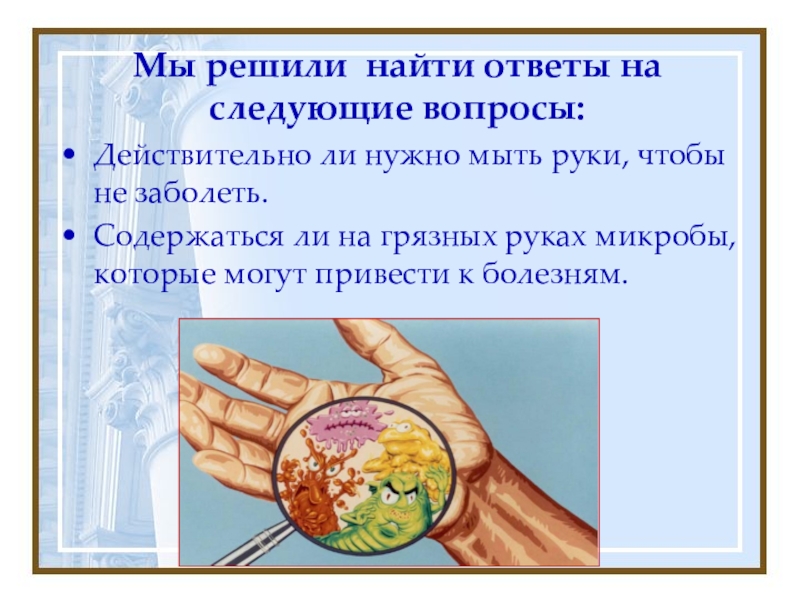 Мы решили найти ответы на следующие вопросы:

• Действительно ли нужно мыть руки, чтобы не заболеть.
• Содержаться ли на грязных руках микробы, которые могут привести к болезням.